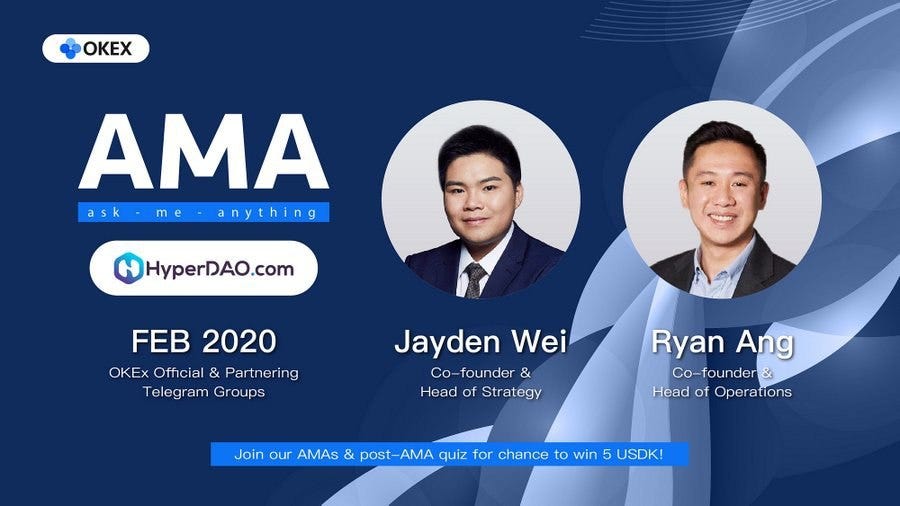 OKEX

AMA
ask - me - anything

HyperDAO.com

FEB 2020
OKEx Official & Partnering Telegram Groups

Jayden Wei
Co-founder & Head of Strategy

Ryan Ang
Co-founder & Head of Operations

Join our AMAs & post-AMA quiz for chance to win 5 USDK!